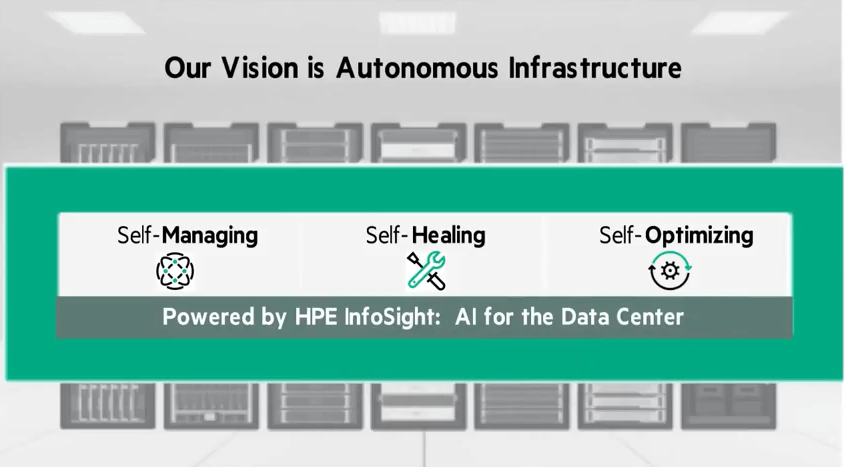 Our Vision is Autonomous Infrastructure

Self-Managing

Self-Healing

Self-Optimizing

Powered by HPE InfoSight: AI for the Data Center